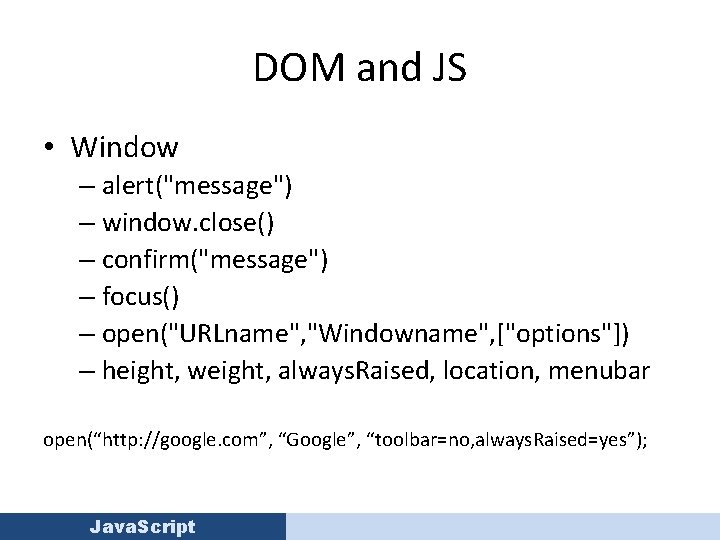 DOM and JS

• Window
– alert("message")
– window.close()
– confirm("message")
– focus()
– open("URLname","Windowname",["options"])
– height, weight, alwaysRaised, location, menubar

open(“http://google.com”, “Google”, “toolbar=no,alwaysRaised=yes”);

JavaScript